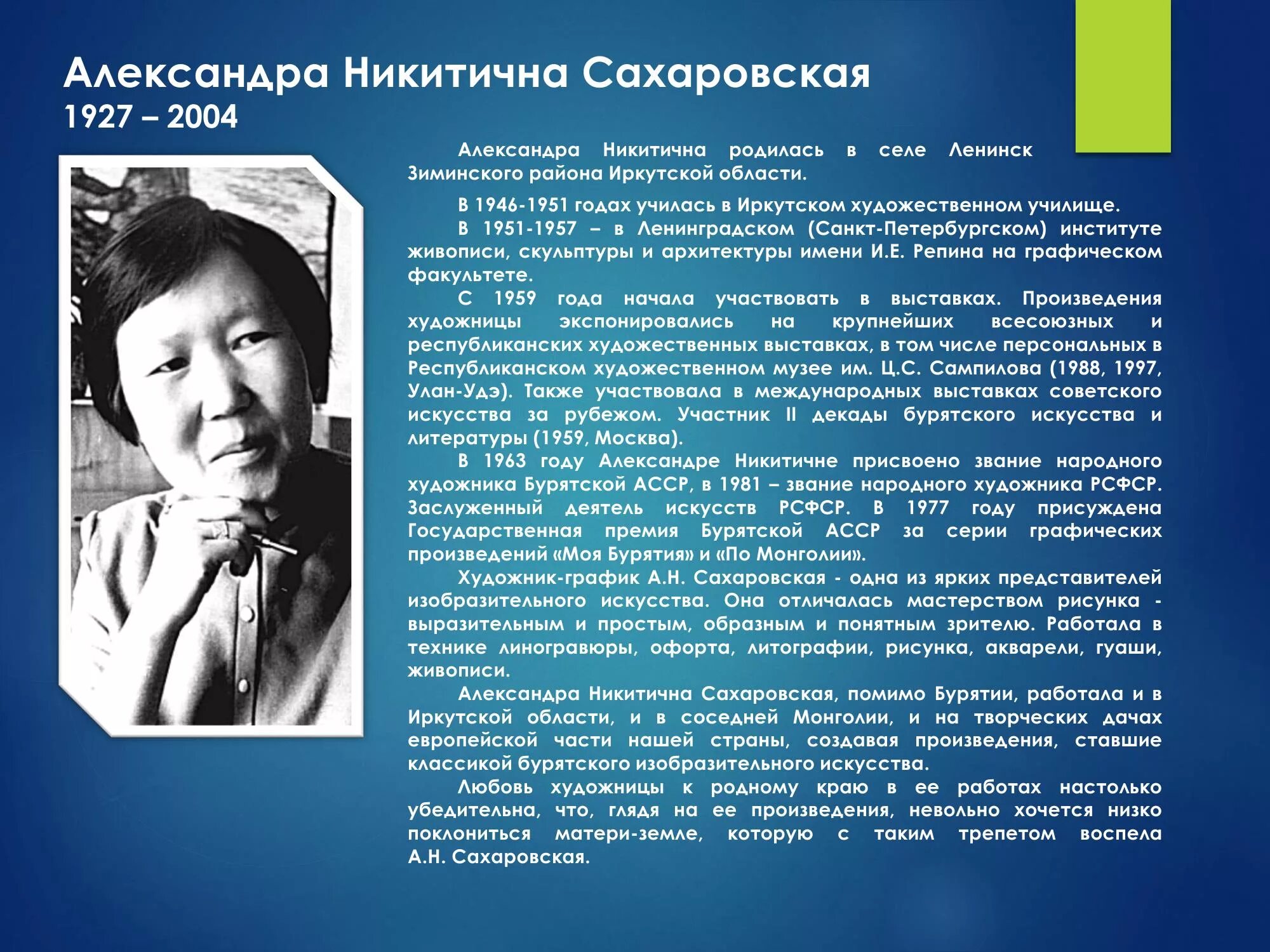 Александра Никитична Сахаровская
1927 – 2004

Александра Никитична родилась в селе Ленинск Зиминского района Иркутской области.

В 1946-1951 годах училась в Иркутском художественном училище.

В 1951-1957 – в Ленинградском (Санкт-Петербургском) институте живописи, скульптуры и архитектуры имени И.Е. Репина на графическом факультете.

С 1959 года начала участвовать в выставках. Произведения художницы экспонировались на крупнейших всесоюзных и республиканских художественных выставках, в том числе персональных в Республиканском художественном музее им. Ц.С. Сампилова (1988, 1997, Улан-Удэ). Также участвовала в международных выставках советского искусства за рубежом. Участник II декады бурятского искусства и литературы (1959, Москва).

В 1963 году Александре Никитичне присвоено звание народного художника Бурятской АССР, в 1981 – звание народного художника РСФСР. Заслуженный деятель искусств РСФСР. В 1977 году присуждена Государственная премия Бурятской АССР за серии графических произведений «Моя Бурятия» и «По Монголии».

Художник-график А.Н. Сахаровская - одна из ярких представителей изобразительного искусства. Она отличалась мастерством рисунка - выразительным и простым, образным и понятным зрителю. Работала в технике линогравюры, офорта, литографии, рисунка, акварели, гуаши, живописи.

Александра Никитична Сахаровская, помимо Бурятии, работала и в Иркутской области, и в соседней Монголии, и на творческих дачах европейской части нашей страны, создавая произведения, ставшие классикой бурятского изобразительного искусства.

Любовь художницы к родному краю в ее работах настолько убедительна, что, глядя на ее произведения, невольно хочется низко поклониться матери-земле, которую с таким трепетом воспела А.Н. Сахаровская.